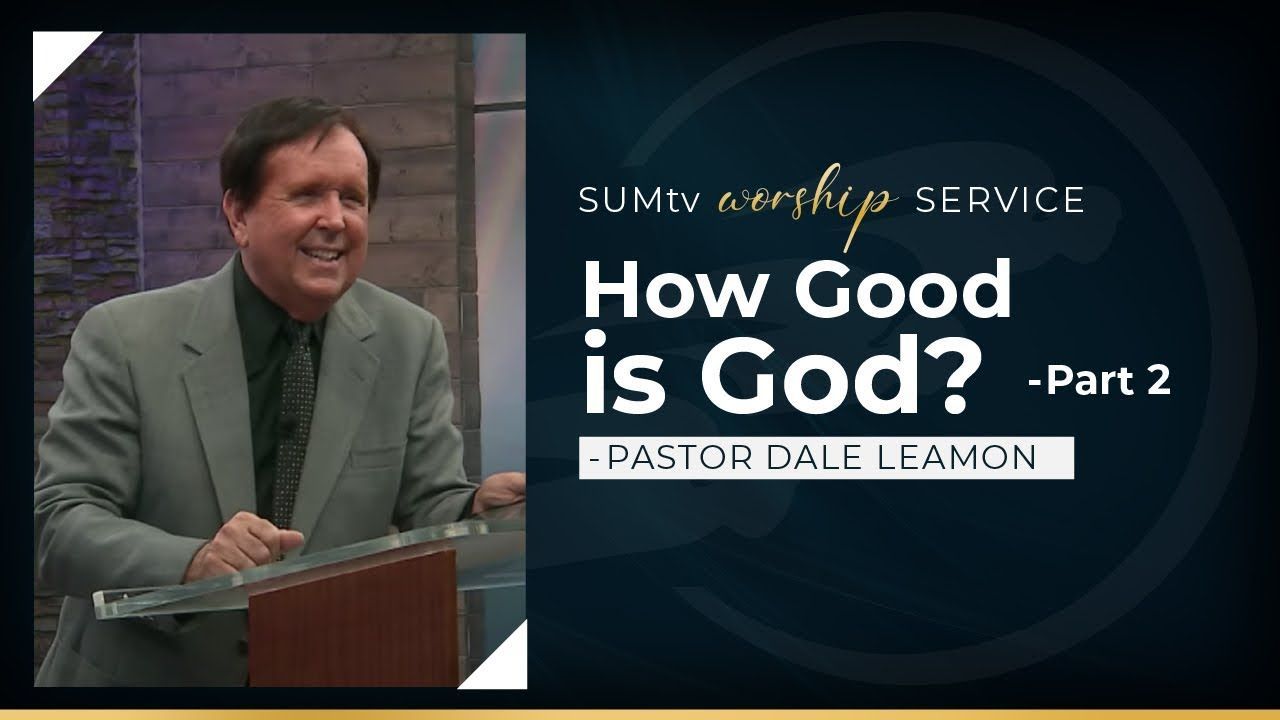 SUMtv worship SERVICE

How Good is God?

-Part 2

-PASTOR DALE LEAMON